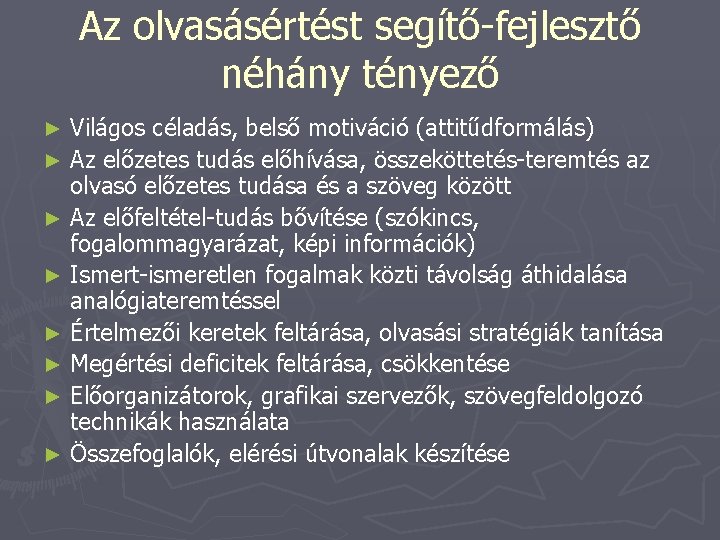 Az olvasásértést segítő-fejlesztő néhány tényező

► Világos céladás, belső motiváció (attitűdformálás)
► Az előzetes tudás előhívása, összeköttetés-teremtés az olvasó előzetes tudása és a szöveg között
► Az előfeltétel-tudás bővítése (szókincs, fogalommagyarázat, képi információk)
► Ismert-ismeretlen fogalmak közti távolság áthidalása analógiateremtéssel
► Értelmezői keretek feltárása, olvasási stratégiák tanítása
► Megértési deficitek feltárása, csökkentése
► Előorganizátorok, grafikai szervezők, szövegfeldolgozó technikák használata
► Összefoglalók, elérési útvonalak készítése